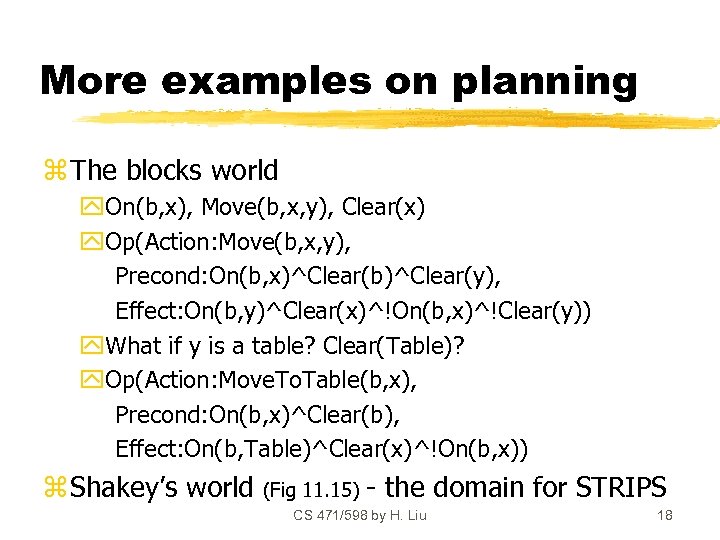 More examples on planning

The blocks world

On(b,x), Move(b,x,y), Clear(x)

Op(Action:Move(b,x,y), Precond:On(b,x)^Clear(b)^Clear(y), Effect:On(b,y)^Clear(x)^!On(b,x)^!Clear(y))

What if y is a table? Clear(Table)?

Op(Action:MoveToTable(b,x), Precond:On(b,x)^Clear(b), Effect:On(b,Table)^Clear(x)^!On(b,x))

Shakey's world (Fig 11.15) - the domain for STRIPS

CS 471/598 by H. Liu

18